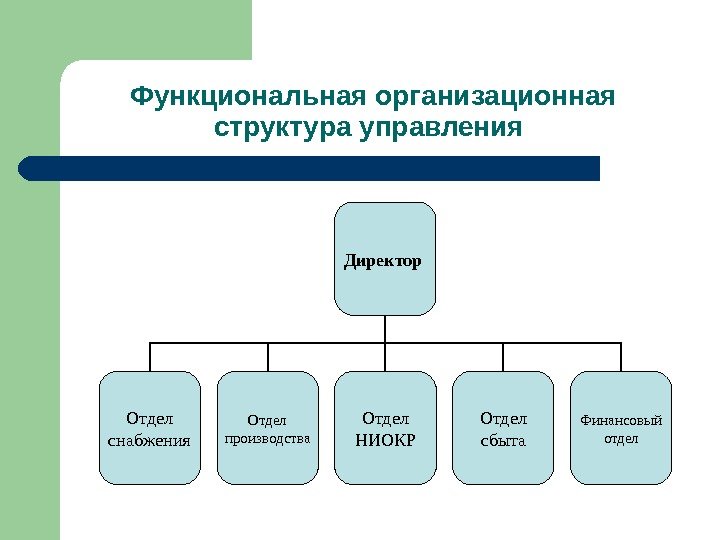 Функциональная организационная структура управления

Директор

Отдел снабжения

Отдел производства

Отдел НИОКР

Отдел сбыта

Финансовый отдел